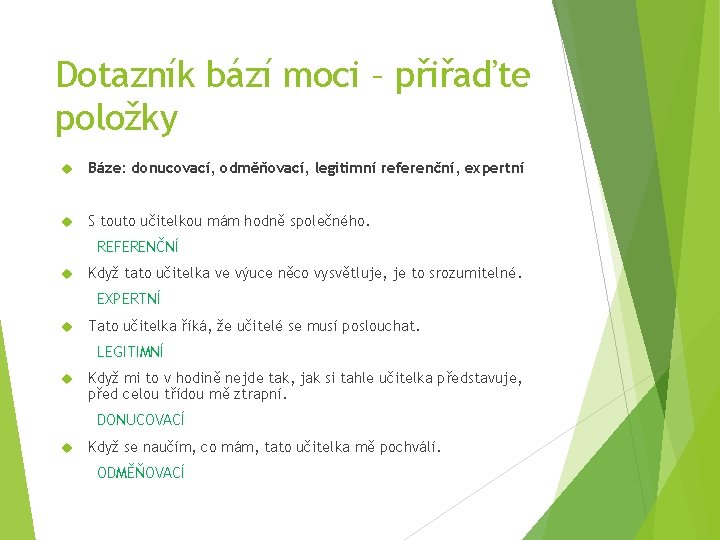 Dotazník bází moci – přiřaďte položky

Báze: donucovací, odměňovací, legitimní referenční, expertní

S touto učitelkou mám hodně společného.

REFERENČNÍ

Když tato učitelka ve výuce něco vysvětluje, je to srozumitelné.

EXPERTNÍ

Tato učitelka říká, že učitelé se musí poslouchat.

LEGITIMNÍ

Když mi to v hodině nejde tak, jak si tahle učitelka představuje, před celou třídou mě ztrapní.

DONUCOVACÍ

Když se naučím, co mám, tato učitelka mě pochválí.

ODMĚŇOVACÍ